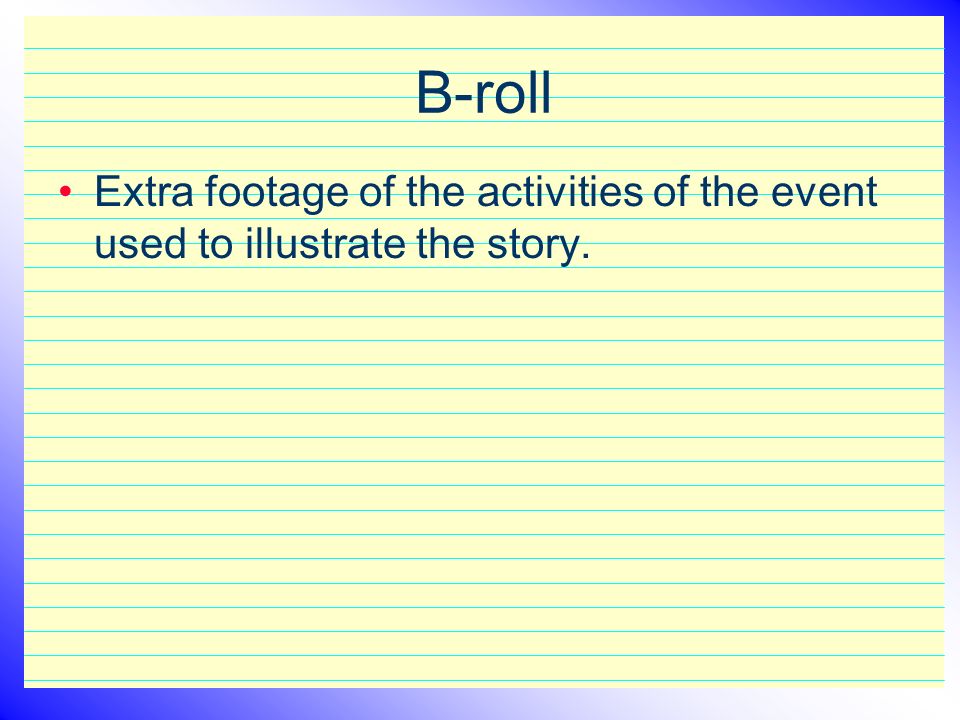 B-roll

• Extra footage of the activities of the event used to illustrate the story.